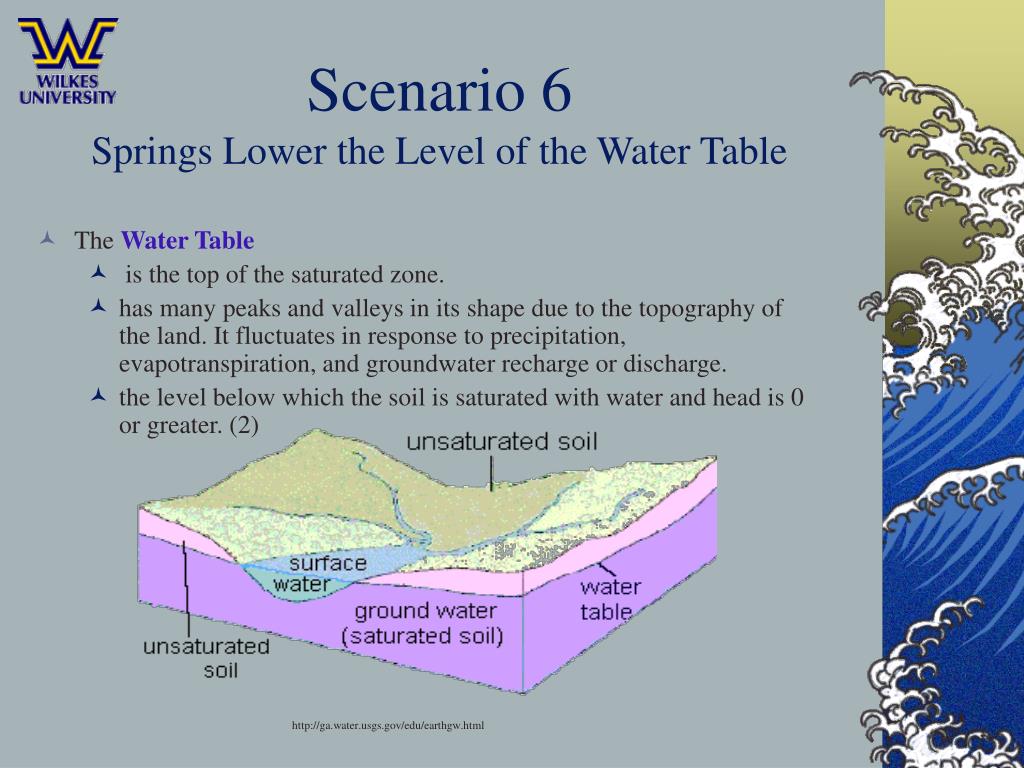 WILKES UNIVERSITY

Scenario 6
Springs Lower the Level of the Water Table

The Water Table
is the top of the saturated zone.
has many peaks and valleys in its shape due to the topography of the land. It fluctuates in response to precipitation, evapotranspiration, and groundwater recharge or discharge.
the level below which the soil is saturated with water and head is 0 or greater. (2)

unsaturated soil
surface water
water table
ground water (saturated soil)
unsaturated soil

http://ga.water.usgs.gov/edu/earthgw.html